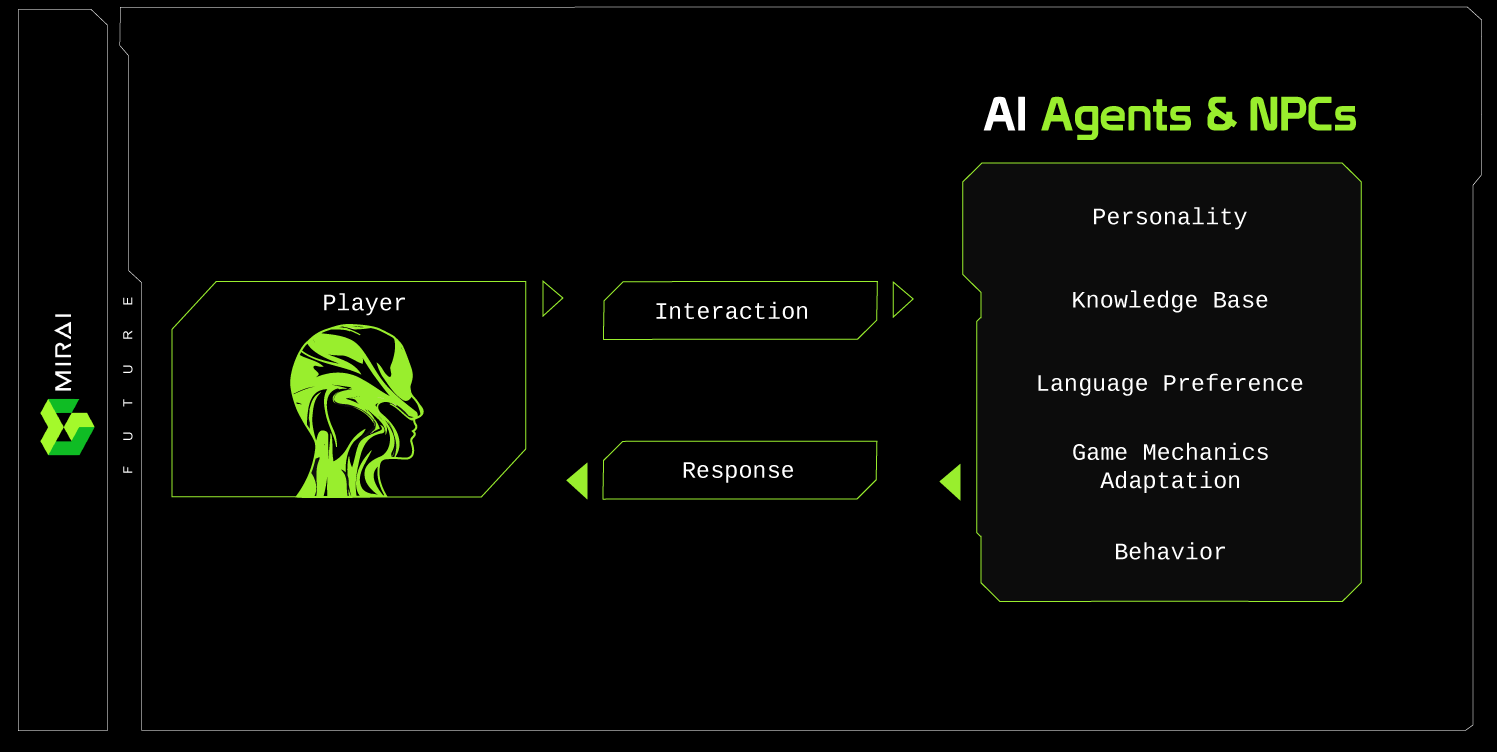 MIRAI

FUTURE

AI Agents & NPCs

Player

Interaction

Response

Personality

Knowledge Base

Language Preference

Game Mechanics Adaptation

Behavior